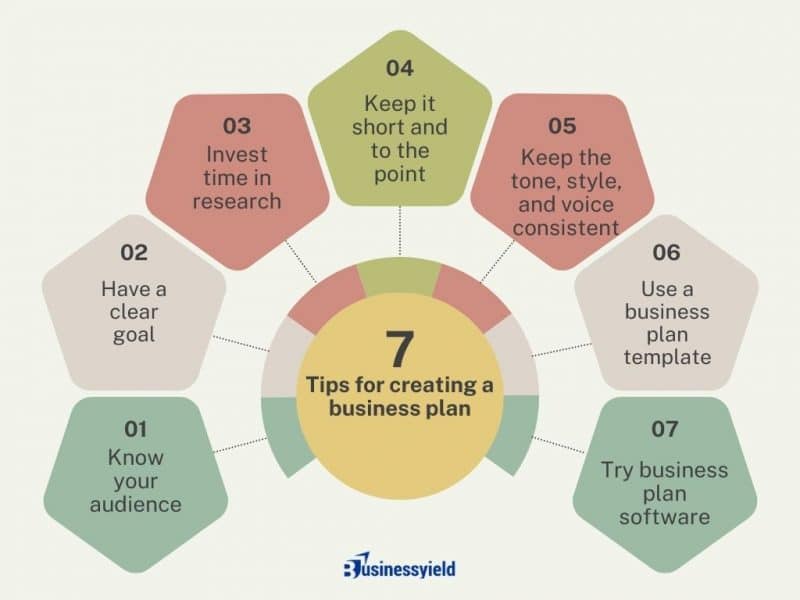 7
Tips for creating a business plan

01
Know your audience

02
Have a clear goal

03
Invest time in research

04
Keep it short and to the point

05
Keep the tone, style, and voice consistent

06
Use a business plan template

07
Try business plan software

Businessyield